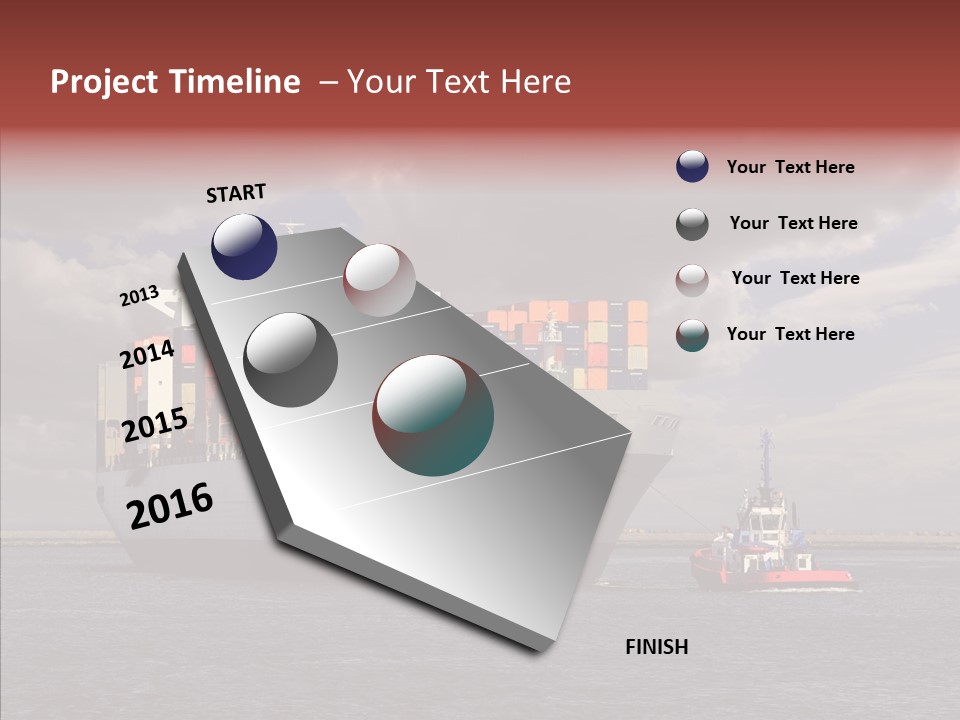 Project Timeline – Your Text Here

START

2013

2014

2015

2016

FINISH

Your Text Here

Your Text Here

Your Text Here

Your Text Here